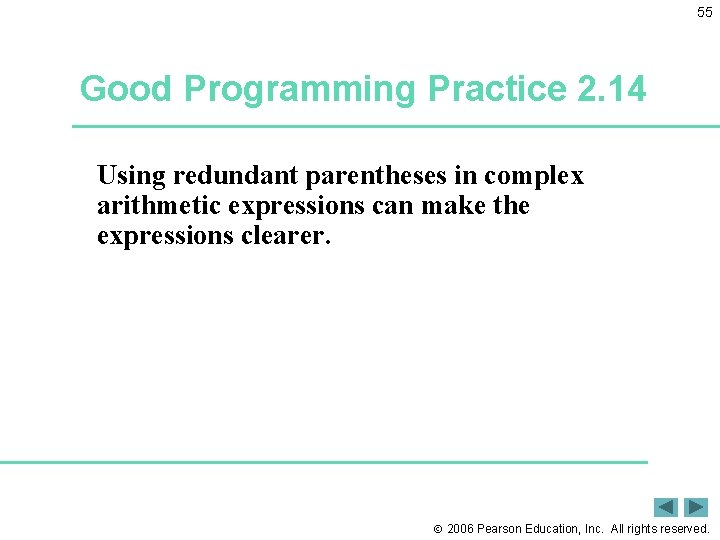 55

Good Programming Practice 2.14

Using redundant parentheses in complex arithmetic expressions can make the expressions clearer.

© 2006 Pearson Education, Inc. All rights reserved.